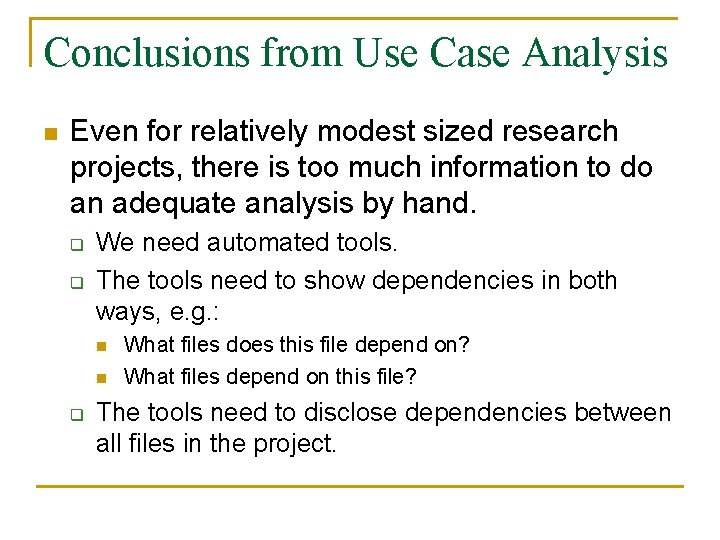 Conclusions from Use Case Analysis

Even for relatively modest sized research projects, there is too much information to do an adequate analysis by hand.

We need automated tools.

The tools need to show dependencies in both ways, e.g.:

What files does this file depend on?

What files depend on this file?

The tools need to disclose dependencies between all files in the project.